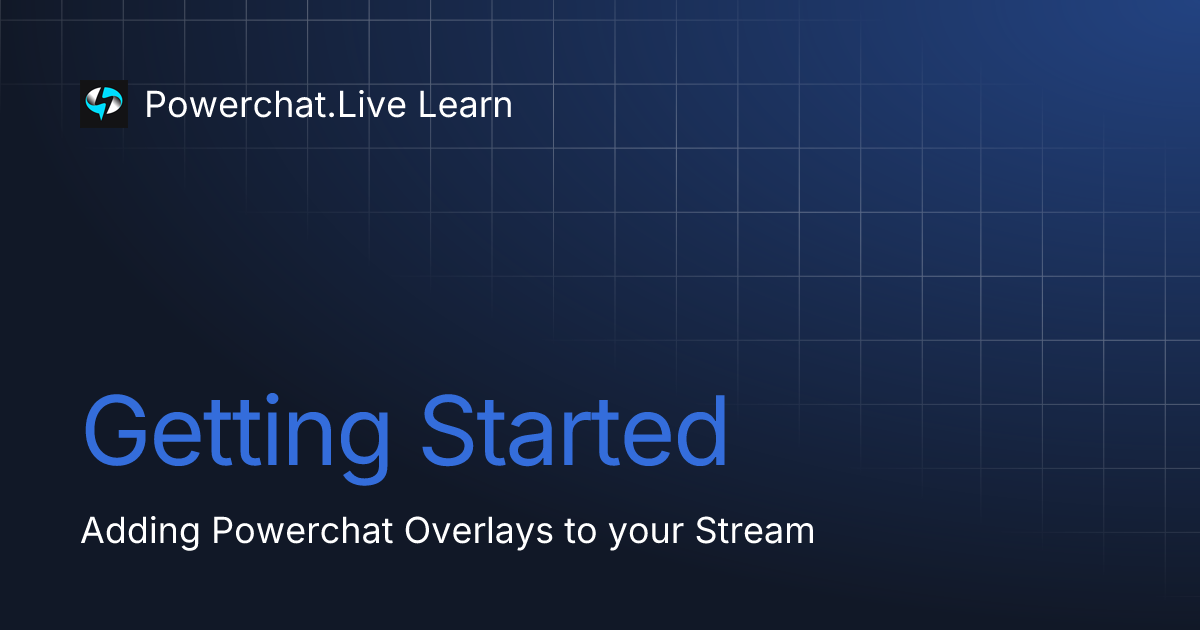 Powerchat.Live Learn

Getting Started

Adding Powerchat Overlays to your Stream